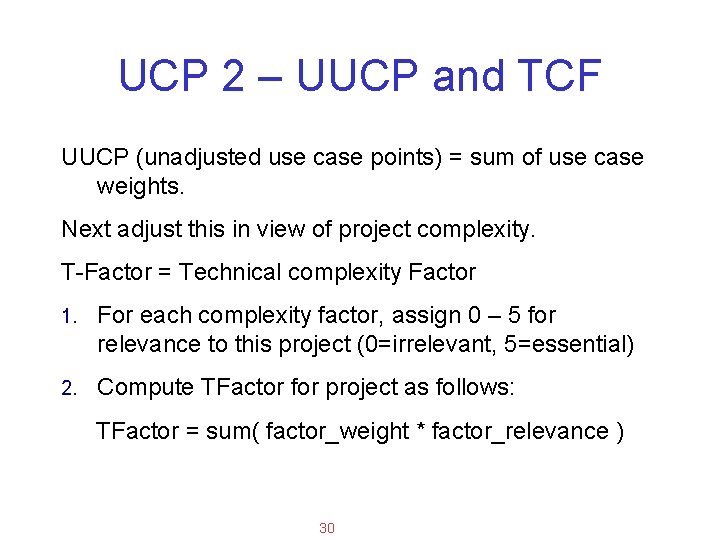 UCP 2 – UUCP and TCF

UUCP (unadjusted use case points) = sum of use case weights.

Next adjust this in view of project complexity.

T-Factor = Technical complexity Factor

1. For each complexity factor, assign 0 – 5 for relevance to this project (0=irrelevant, 5=essential)

2. Compute TFactor for project as follows:

TFactor = sum( factor_weight * factor_relevance )

30